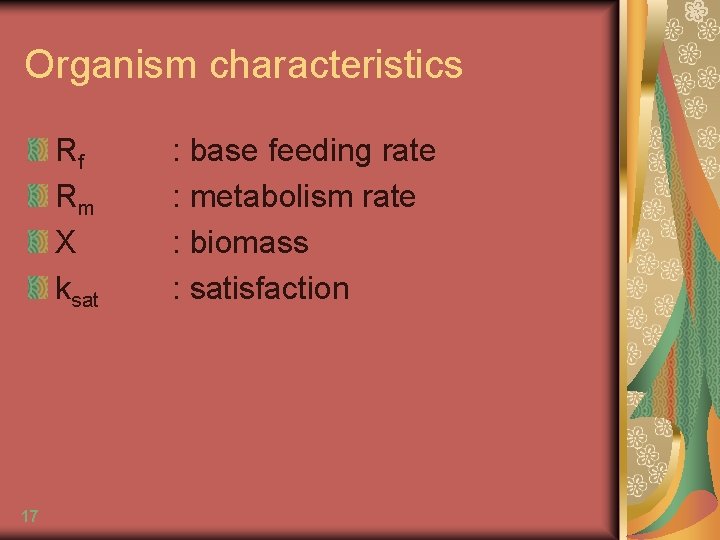 Organism characteristics

$R_f$ : base feeding rate
$R_m$ : metabolism rate
X : biomass
$k_{sat}$ : satisfaction

17